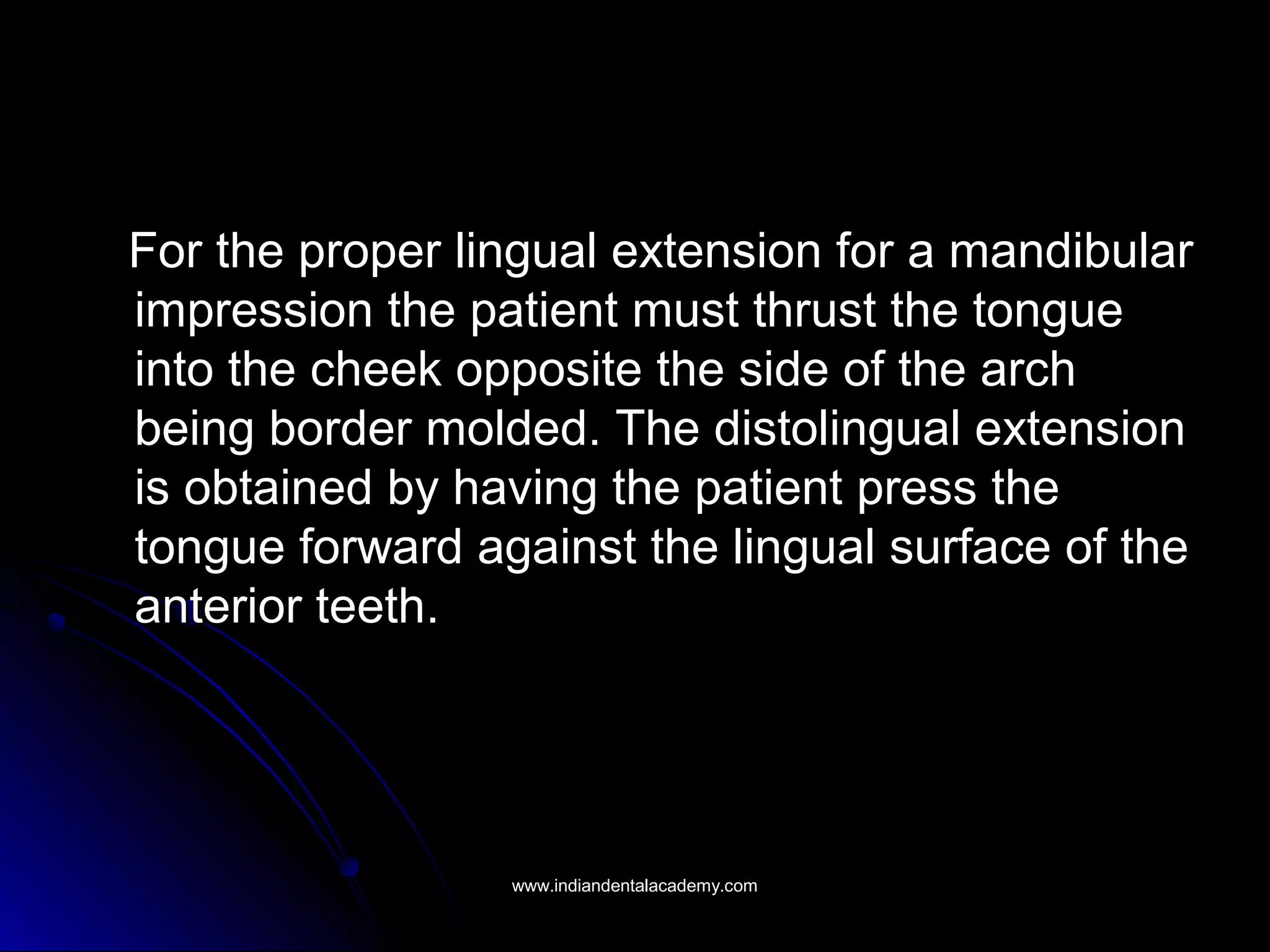 For the proper lingual extension for a mandibular impression the patient must thrust the tongue into the cheek opposite the side of the arch being border molded. The distolingual extension is obtained by having the patient press the tongue forward against the lingual surface of the anterior teeth.

www.indiandentalacademy.com